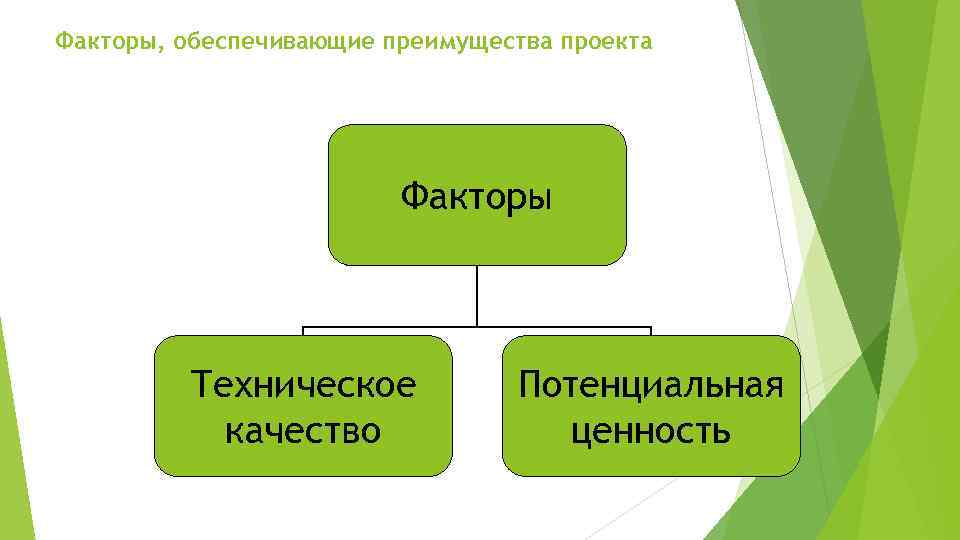 Факторы, обеспечивающие преимущества проекта

Факторы

Техническое качество

Потенциальная ценность